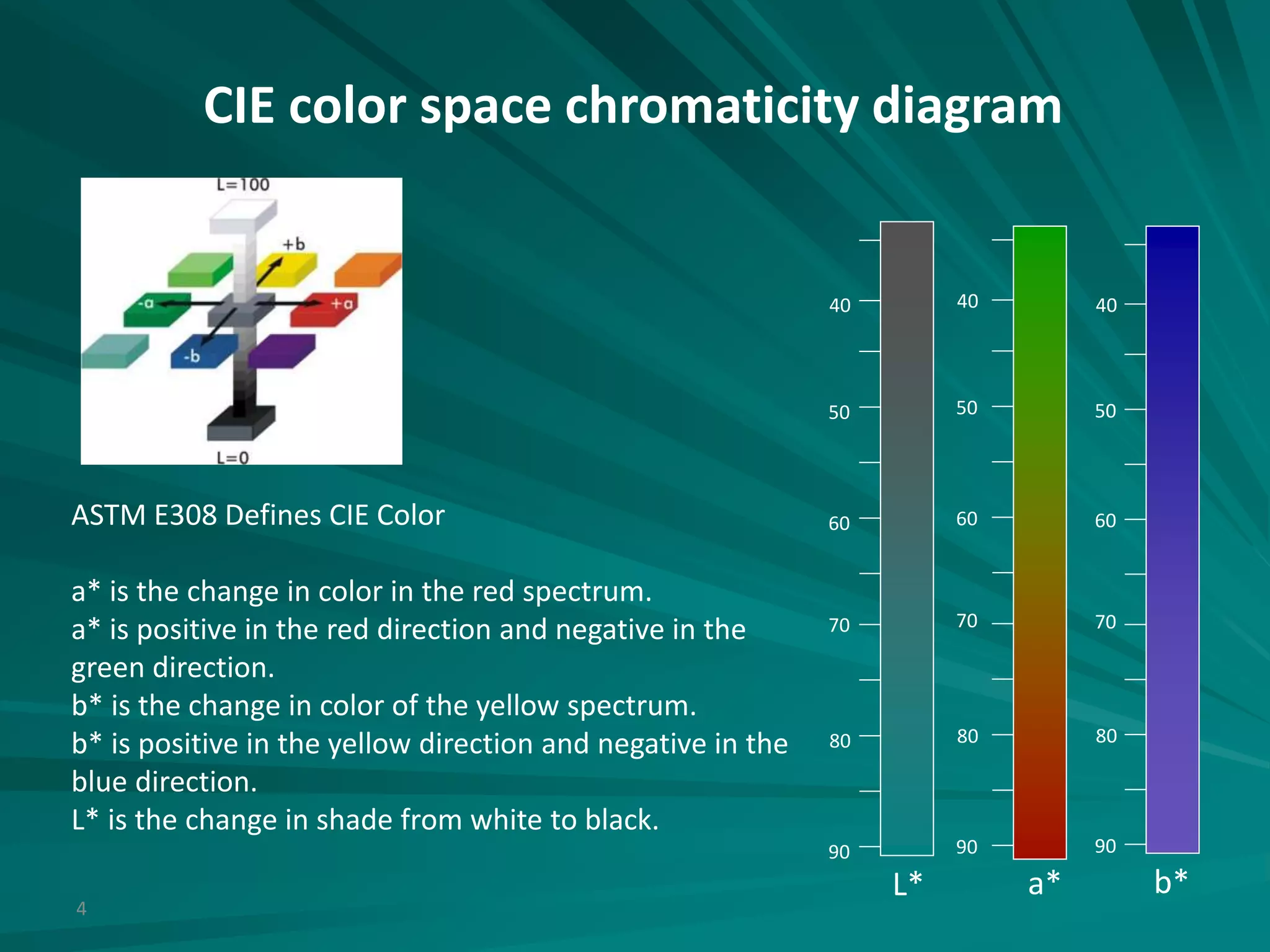 CIE color space chromaticity diagram

L=100
+b
-a
+a
-b
L=0

ASTM E308 Defines CIE Color

a* is the change in color in the red spectrum.
a* is positive in the red direction and negative in the green direction.
b* is the change in color of the yellow spectrum.
b* is positive in the yellow direction and negative in the blue direction.
L* is the change in shade from white to black.

40
50
60
70
80
90
L*

40
50
60
70
80
90
a*

40
50
60
70
80
90
b*

4